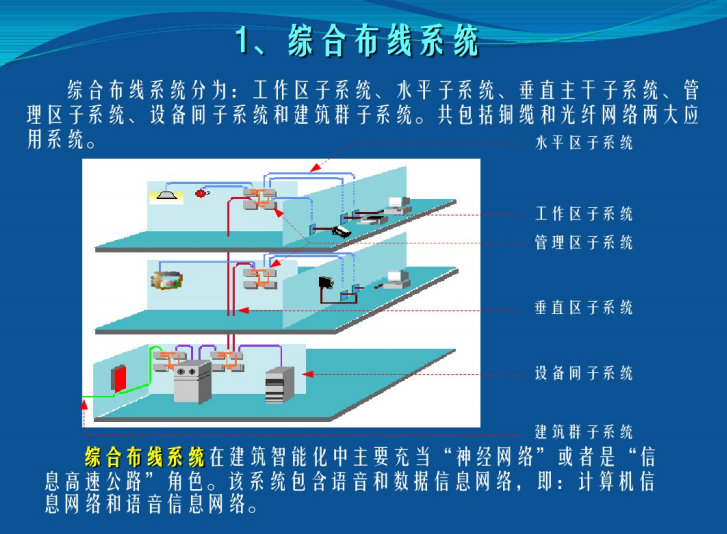 1、综合布线系统

综合布线系统分为：工作区子系统、水平子系统、垂直主干子系统、管理区子系统、设备间子系统和建筑群子系统。共包括铜缆和光纤网络两大应用系统。

水平区子系统

工作区子系统

管理区子系统

垂直区子系统

设备间子系统

建筑群子系统

综合布线系统在建筑智能化中主要充当“神经网络”或者是“信息高速公路”角色。该系统包含语音和数据信息网络，即：计算机信息网络和语音信息网络。